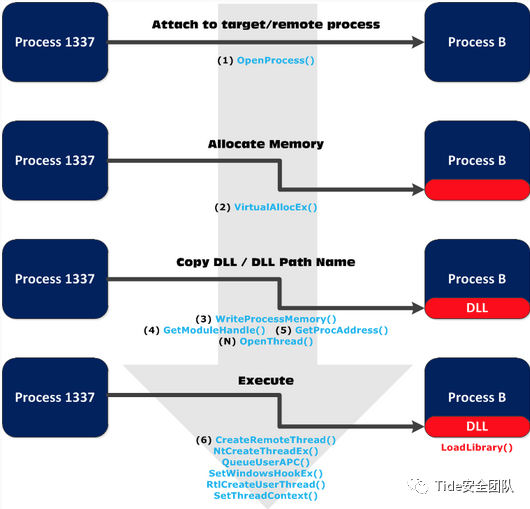 Process 1337

Attach to target/remote process

Process B

(1) OpenProcess()

Process 1337

Allocate Memory

Process B

(2) VirtualAllocEx()

Process 1337

Copy DLL / DLL Path Name

Process B

DLL

(3) WriteProcessMemory()
(4) GetModuleHandle() (5) GetProcAddress()
(N) OpenThread()

Process 1337

Execute

Process B

DLL

LoadLibrary()

(6) CreateRemoteThread()
NtCreateThreadEx()
QueueUserAPC()
SetWindowsHookEx()
RtlCreateUserThread()
SetThreadContext()

Tide安全团队